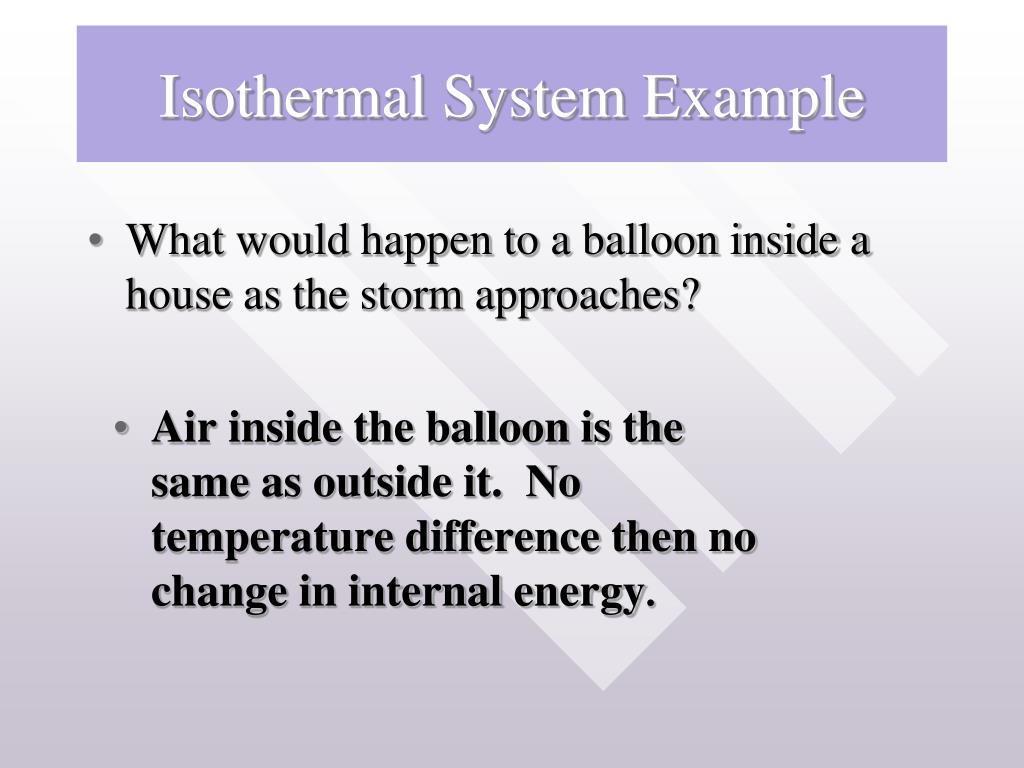 Isothermal System Example

• What would happen to a balloon inside a house as the storm approaches?

• Air inside the balloon is the same as outside it. No temperature difference then no change in internal energy.